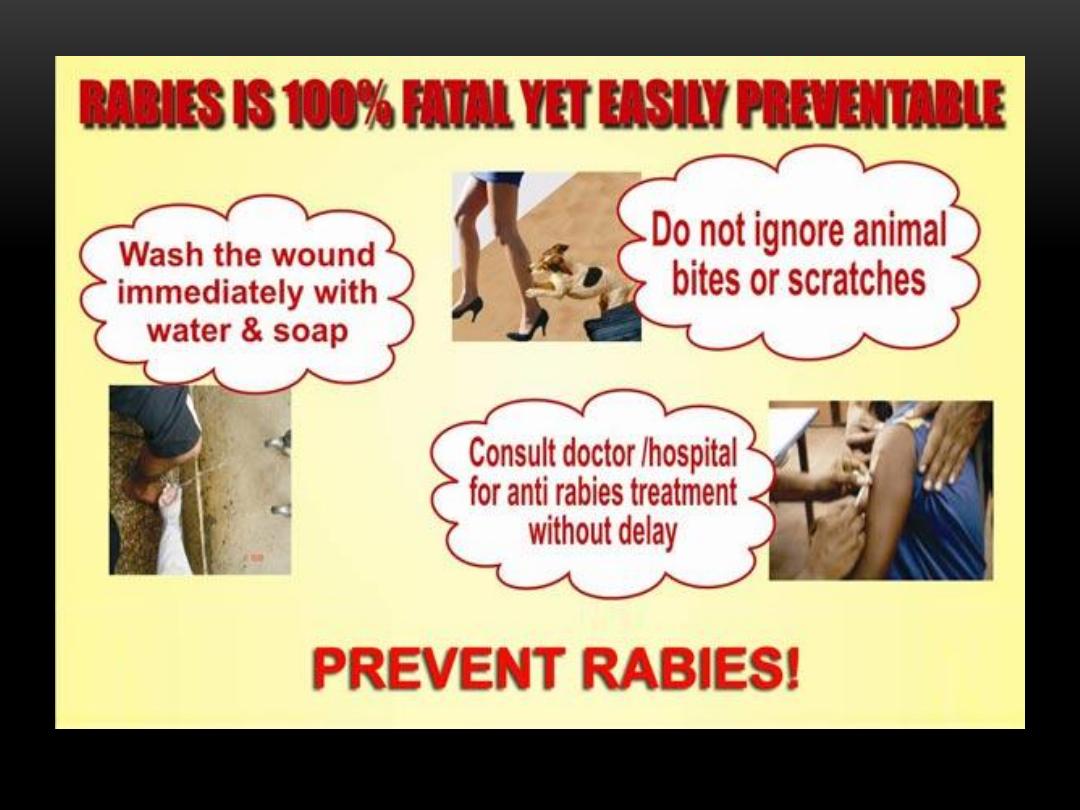 RABIES IS 100% FATAL YET EASILY PREVENTABLE

Wash the wound immediately with water & soap

Do not ignore animal bites or scratches

Consult doctor /hospital for anti rabies treatment without delay

PREVENT RABIES!